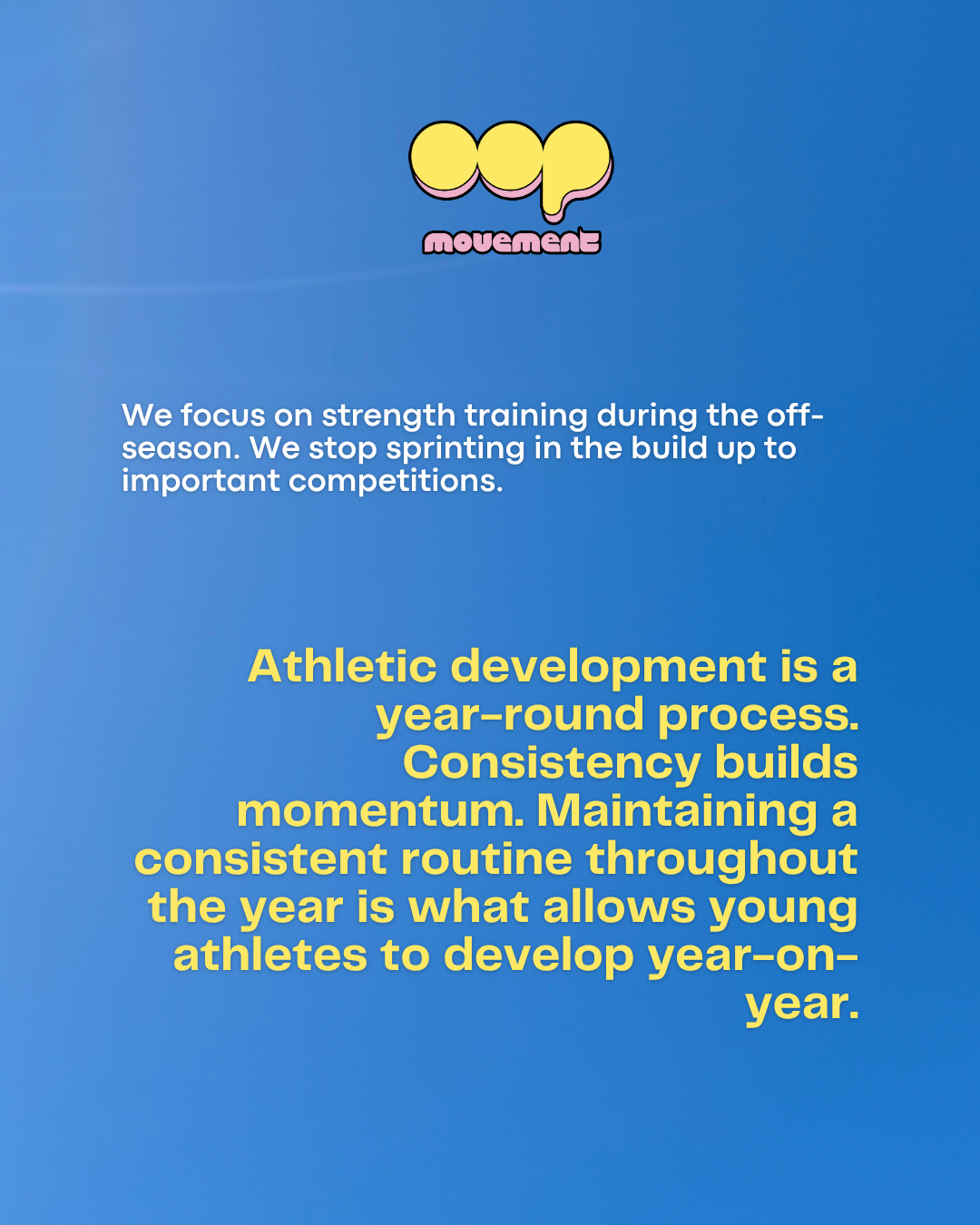 oop
movement

We focus on strength training during the off-season. We stop sprinting in the build up to important competitions.

Athletic development is a year-round process. Consistency builds momentum. Maintaining a consistent routine throughout the year is what allows young athletes to develop year-on-year.